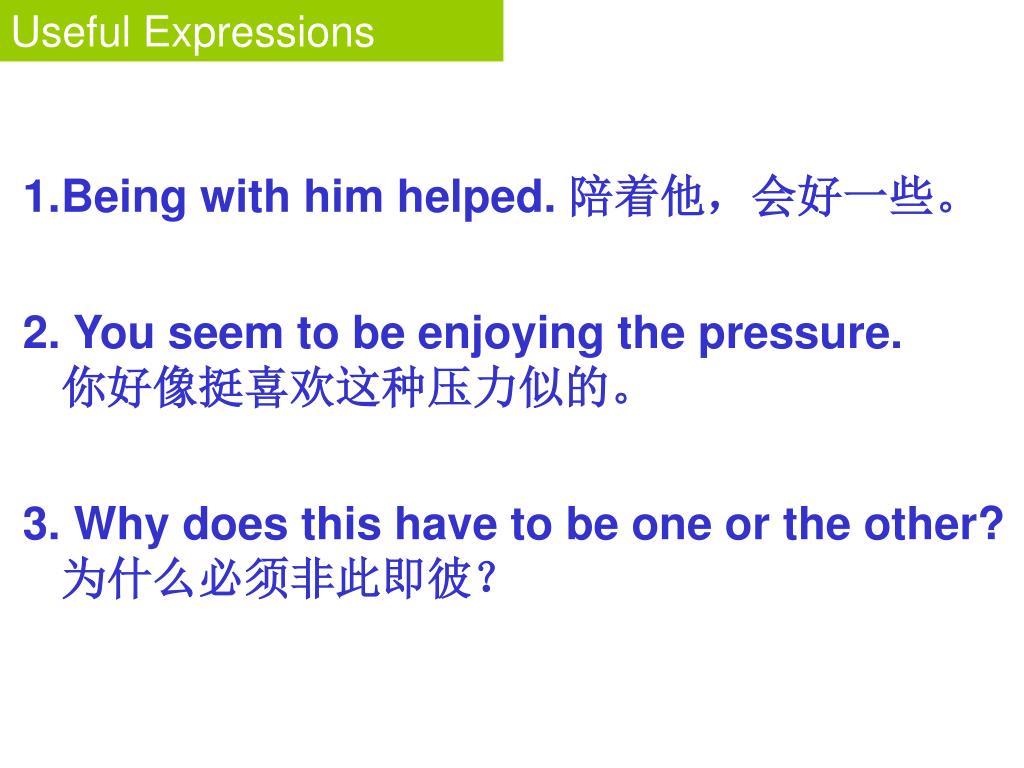 Useful Expressions

1.Being with him helped. 陪着他，会好一些。

2. You seem to be enjoying the pressure.
你好像挺喜欢这种压力似的。

3. Why does this have to be one or the other?
为什么必须非此即彼？